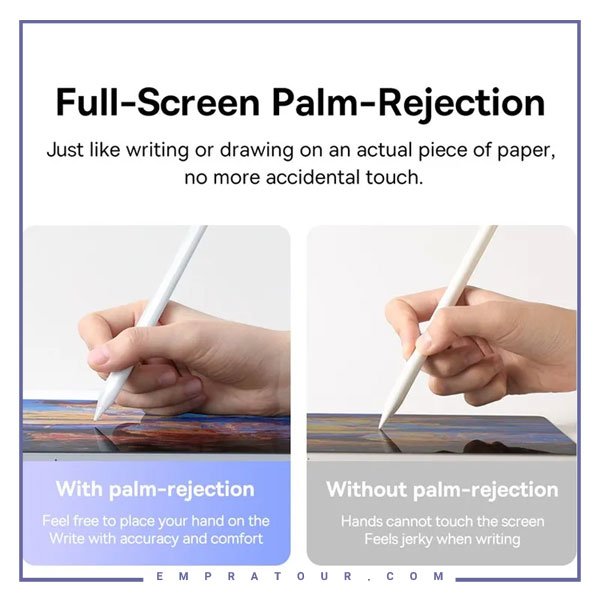 Full-Screen Palm-Rejection

Just like writing or drawing on an actual piece of paper, no more accidental touch.

With palm-rejection

Feel free to place your hand on the
Write with accuracy and comfort

Without palm-rejection

Hands cannot touch the screen
Feels jerky when writing

EMPRATOUR.COM